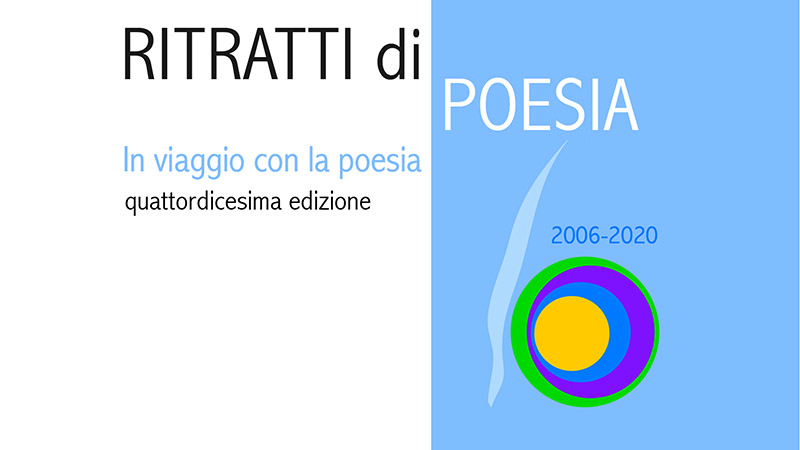 RITRATTI di
POESIA

In viaggio con la poesia
quattordicesima edizione

2006-2020